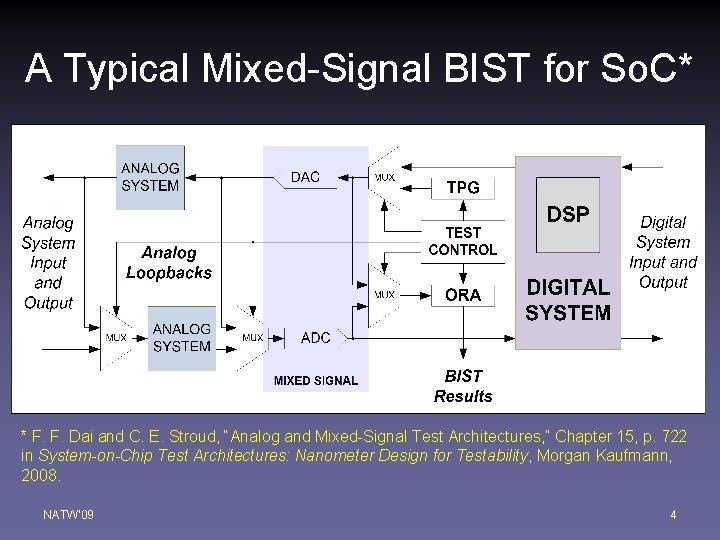 A Typical Mixed-Signal BIST for SoC*

ANALOG SYSTEM

DAC

MUX

TPG

DSP

Analog System Input and Output

Analog Loopbacks

TEST CONTROL

Digital System Input and Output

MUX

ORA

DIGITAL SYSTEM

MUX

ANALOG SYSTEM

MUX

ADC

MIXED SIGNAL

BIST Results

* F. F. Dai and C. E. Stroud, "Analog and Mixed-Signal Test Architectures," Chapter 15, p. 722 in System-on-Chip Test Architectures: Nanometer Design for Testability, Morgan Kaufmann, 2008.

NATW'09

4